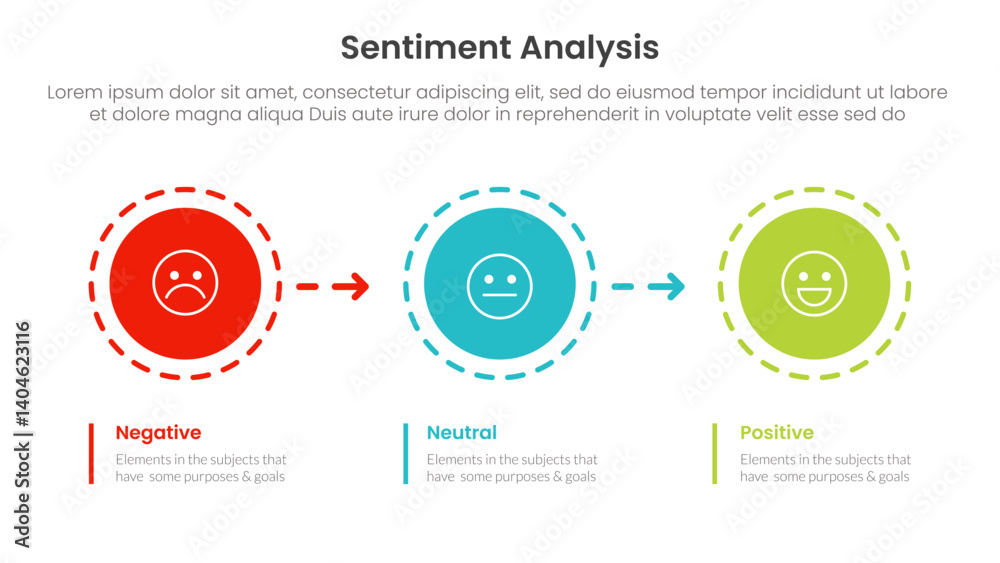 Sentiment Analysis

Lorem ipsum dolor sit amet, consectetur adipiscing elit, sed do eiusmod tempor incididunt ut labore et dolore magna aliqua Duis aute irure dolor in reprehenderit in voluptate velit esse sed do

Negative
Elements in the subjects that have some purposes & goals

Neutral
Elements in the subjects that have some purposes & goals

Positive
Elements in the subjects that have some purposes & goals

Adobe Stock | #1404623116